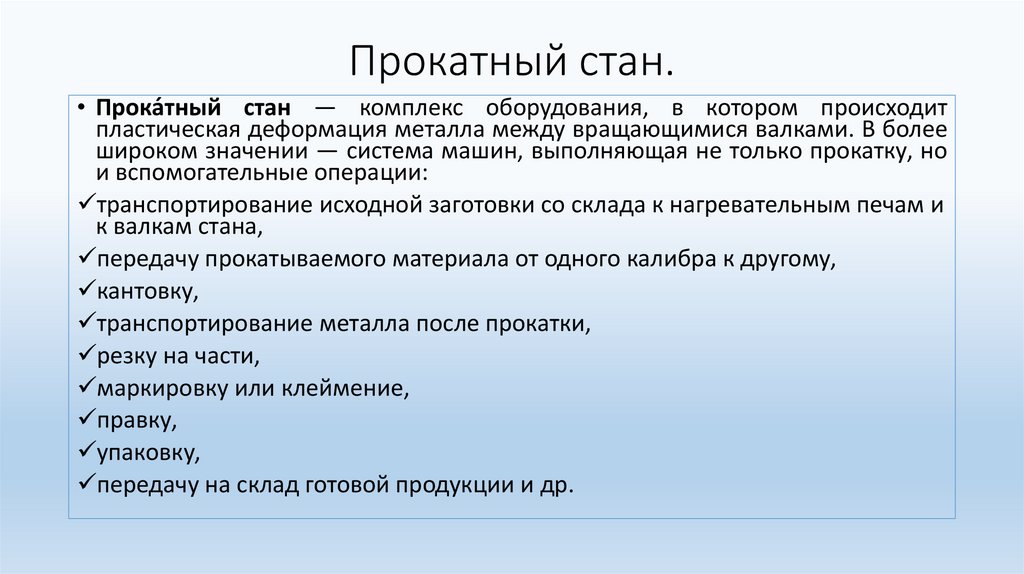 Прокатный стан.

• Прока́тный стан — комплекс оборудования, в котором происходит пластическая деформация металла между вращающимися валками. В более широком значении — система машин, выполняющая не только прокатку, но и вспомогательные операции:

✓транспортирование исходной заготовки со склада к нагревательным печам и к валкам стана,

✓передачу прокатываемого материала от одного калибра к другому,

✓кантовку,

✓транспортирование металла после прокатки,

✓резку на части,

✓маркировку или клеймение,

✓правку,

✓упаковку,

✓передачу на склад готовой продукции и др.